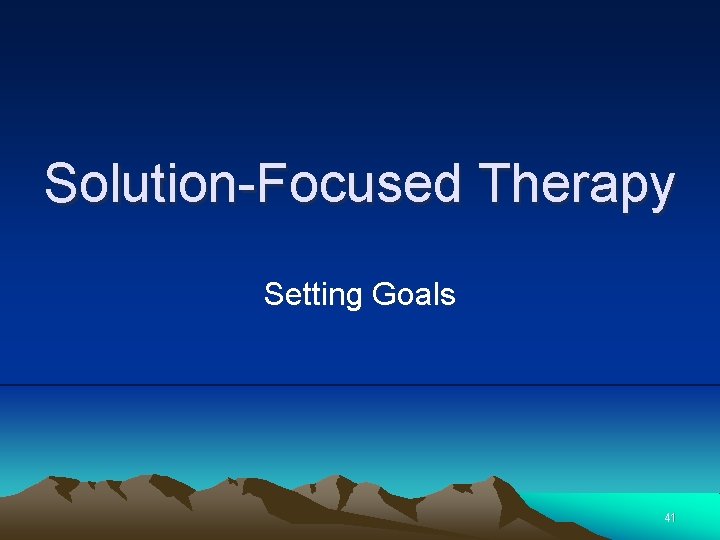 Solution-Focused Therapy

Setting Goals

41